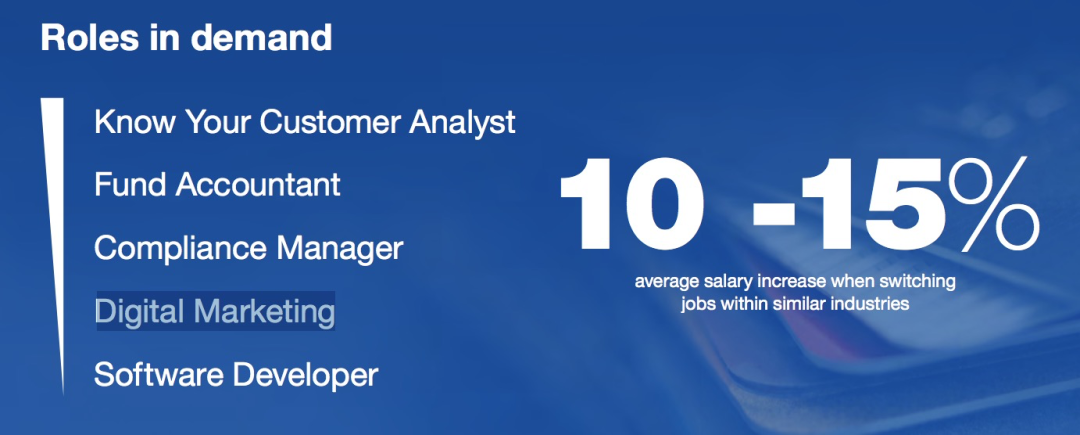 Roles in demand

Know Your Customer Analyst

Fund Accountant

Compliance Manager

Digital Marketing

Software Developer

10 -15%

average salary increase when switching jobs within similar industries